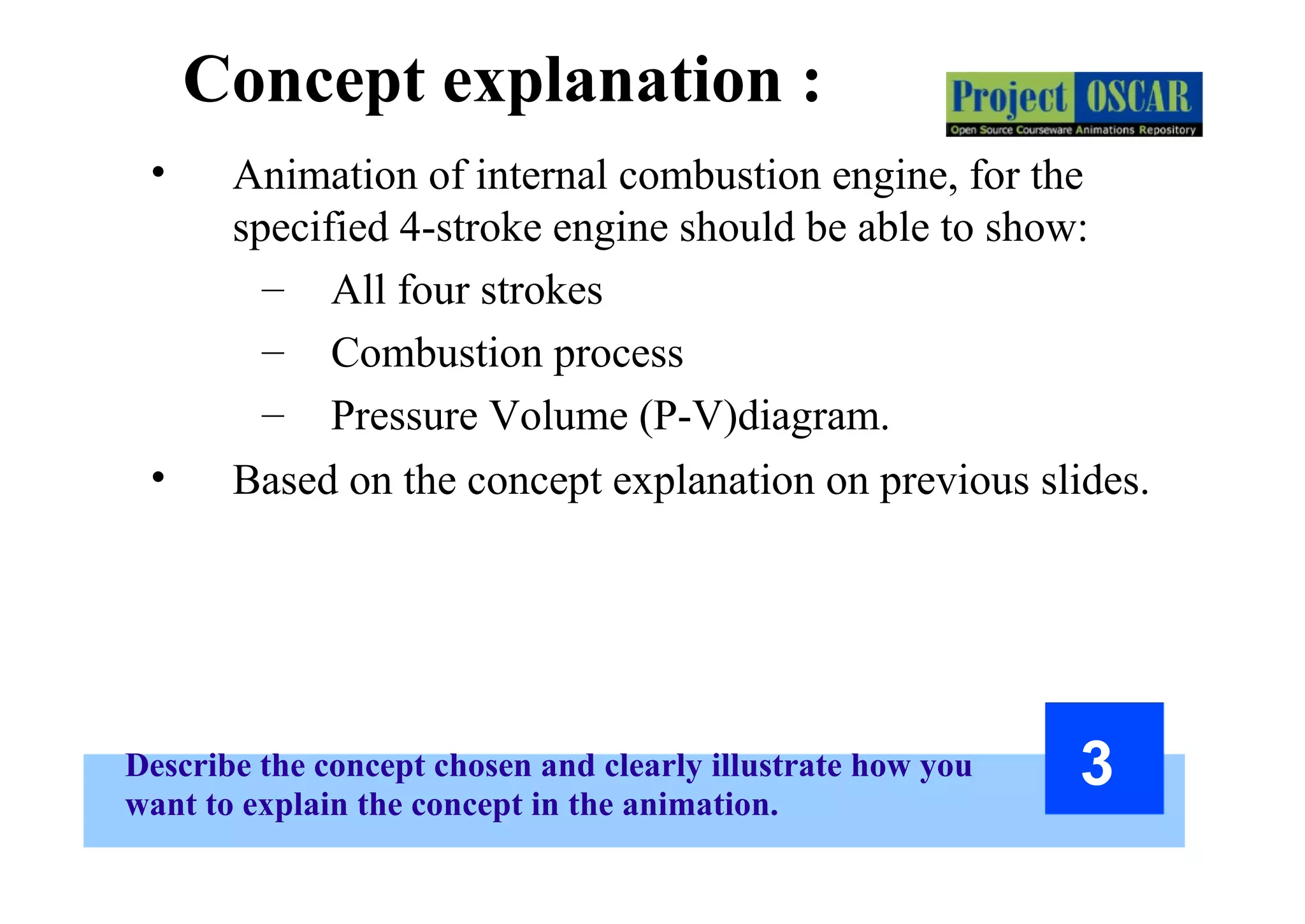 Concept explanation :

Project OSCAR
Open Source Courseware Animations Repository

• Animation of internal combustion engine, for the specified 4-stroke engine should be able to show:
– All four strokes
– Combustion process
– Pressure Volume (P-V)diagram.
• Based on the concept explanation on previous slides.

Describe the concept chosen and clearly illustrate how you want to explain the concept in the animation.

3